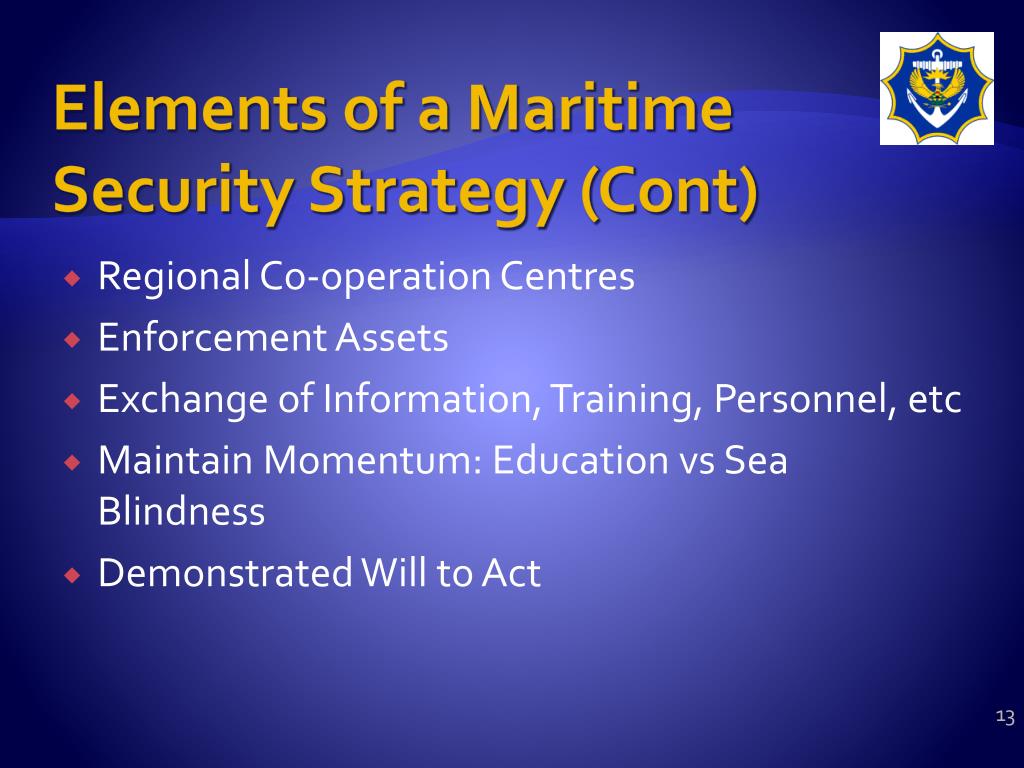 Elements of a Maritime Security Strategy (Cont)

• Regional Co-operation Centres
• Enforcement Assets
• Exchange of Information, Training, Personnel, etc
• Maintain Momentum: Education vs Sea Blindness
• Demonstrated Will to Act

13